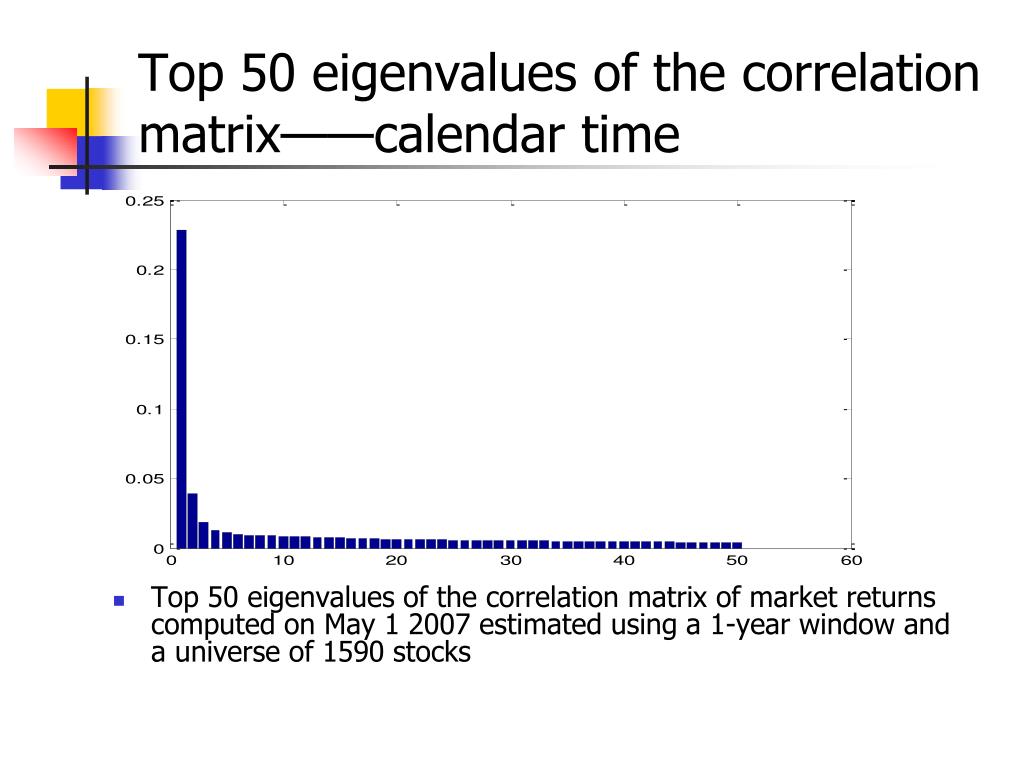 Top 50 eigenvalues of the correlation matrix——calendar time

0.25
0.2
0.15
0.1
0.05
0
0 10 20 30 40 50 60

Top 50 eigenvalues of the correlation matrix of market returns computed on May 1 2007 estimated using a 1-year window and a universe of 1590 stocks